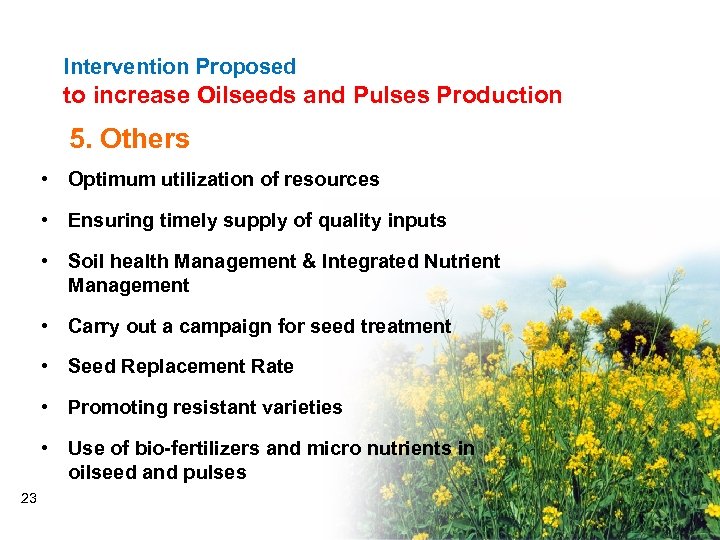 Intervention Proposed
to increase Oilseeds and Pulses Production

5. Others

• Optimum utilization of resources
• Ensuring timely supply of quality inputs
• Soil health Management & Integrated Nutrient Management
• Carry out a campaign for seed treatment
• Seed Replacement Rate
• Promoting resistant varieties
• Use of bio-fertilizers and micro nutrients in oilseed and pulses

23